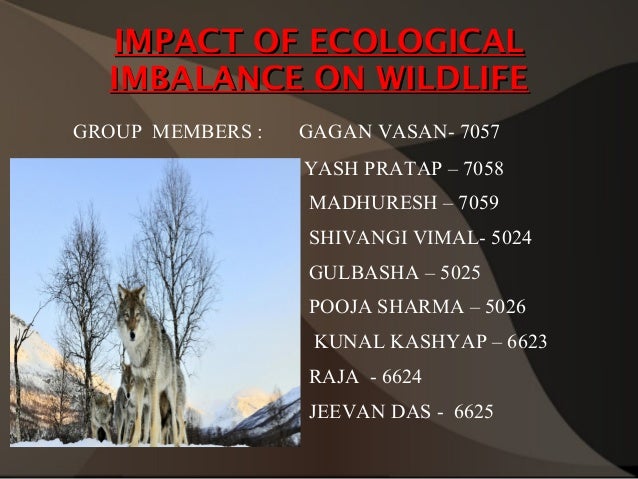 IMPACT OF ECOLOGICAL IMBALANCE ON WILDLIFE

GROUP MEMBERS : GAGAN VASAN- 7057

YASH PRATAP – 7058

MADHURESH – 7059

SHIVANGI VIMAL- 5024

GULBASHA – 5025

POOJA SHARMA – 5026

KUNAL KASHYAP – 6623

RAJA - 6624

JEEVAN DAS - 6625